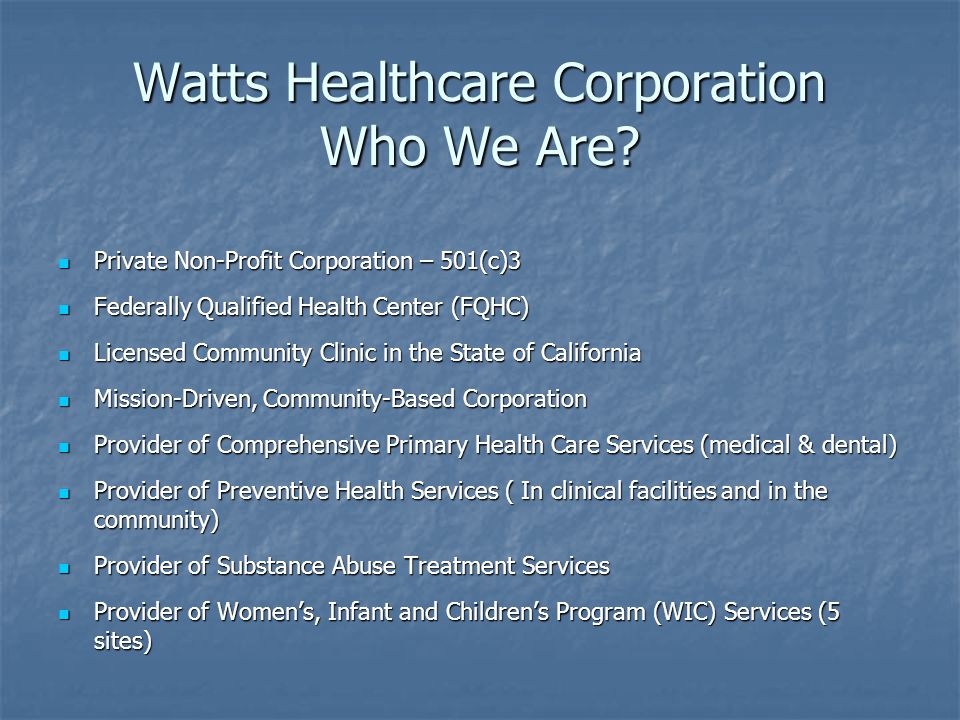 Watts Healthcare Corporation
Who We Are?

- Private Non-Profit Corporation – 501(c)3
- Federally Qualified Health Center (FQHC)
- Licensed Community Clinic in the State of California
- Mission-Driven, Community-Based Corporation
- Provider of Comprehensive Primary Health Care Services (medical & dental)
- Provider of Preventive Health Services ( In clinical facilities and in the community)
- Provider of Substance Abuse Treatment Services
- Provider of Women's, Infant and Children's Program (WIC) Services (5 sites)